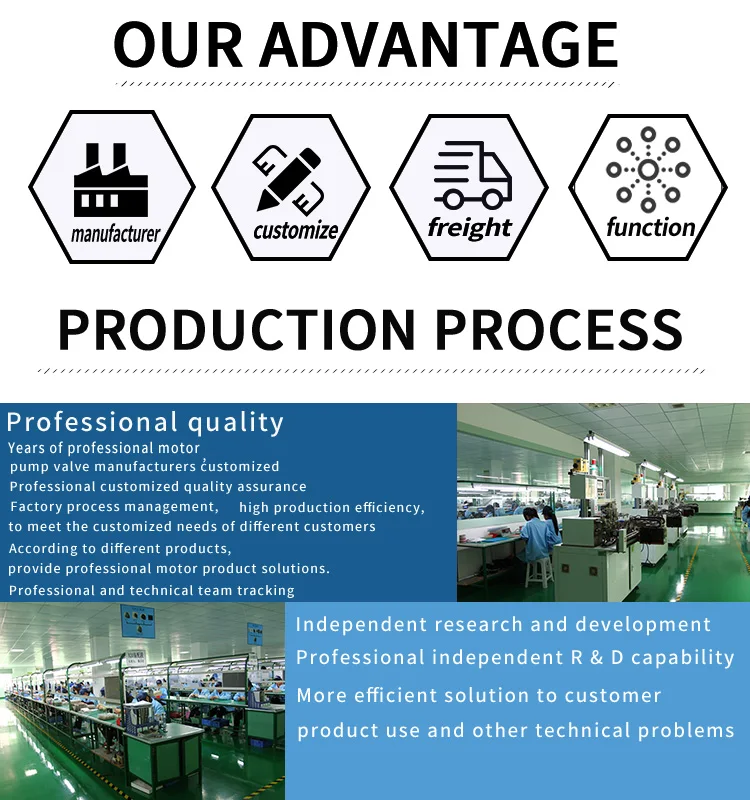 OUR ADVANTAGE

manufacturer

customize

freight

function

PRODUCTION PROCESS

Professional quality

Years of professional motor
pump valve manufacturers customized
Professional customized quality assurance
Factory process management, high production efficiency,
to meet the customized needs of different customers
According to different products,
provide professional motor product solutions.
Professional and technical team tracking

Independent research and development
Professional independent R & D capability
More efficient solution to customer
product use and other technical problems